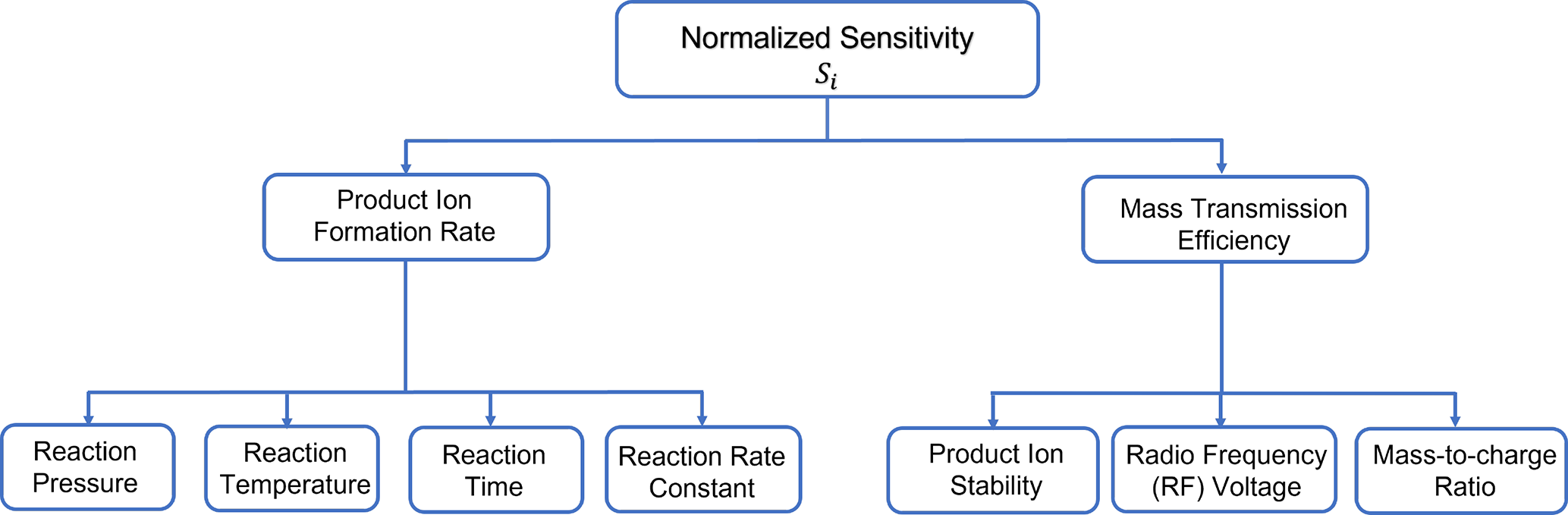 Normalized Sensitivity
$S_i$

Product Ion Formation Rate

Mass Transmission Efficiency

Reaction Pressure

Reaction Temperature

Reaction Time

Reaction Rate Constant

Product Ion Stability

Radio Frequency (RF) Voltage

Mass-to-charge Ratio